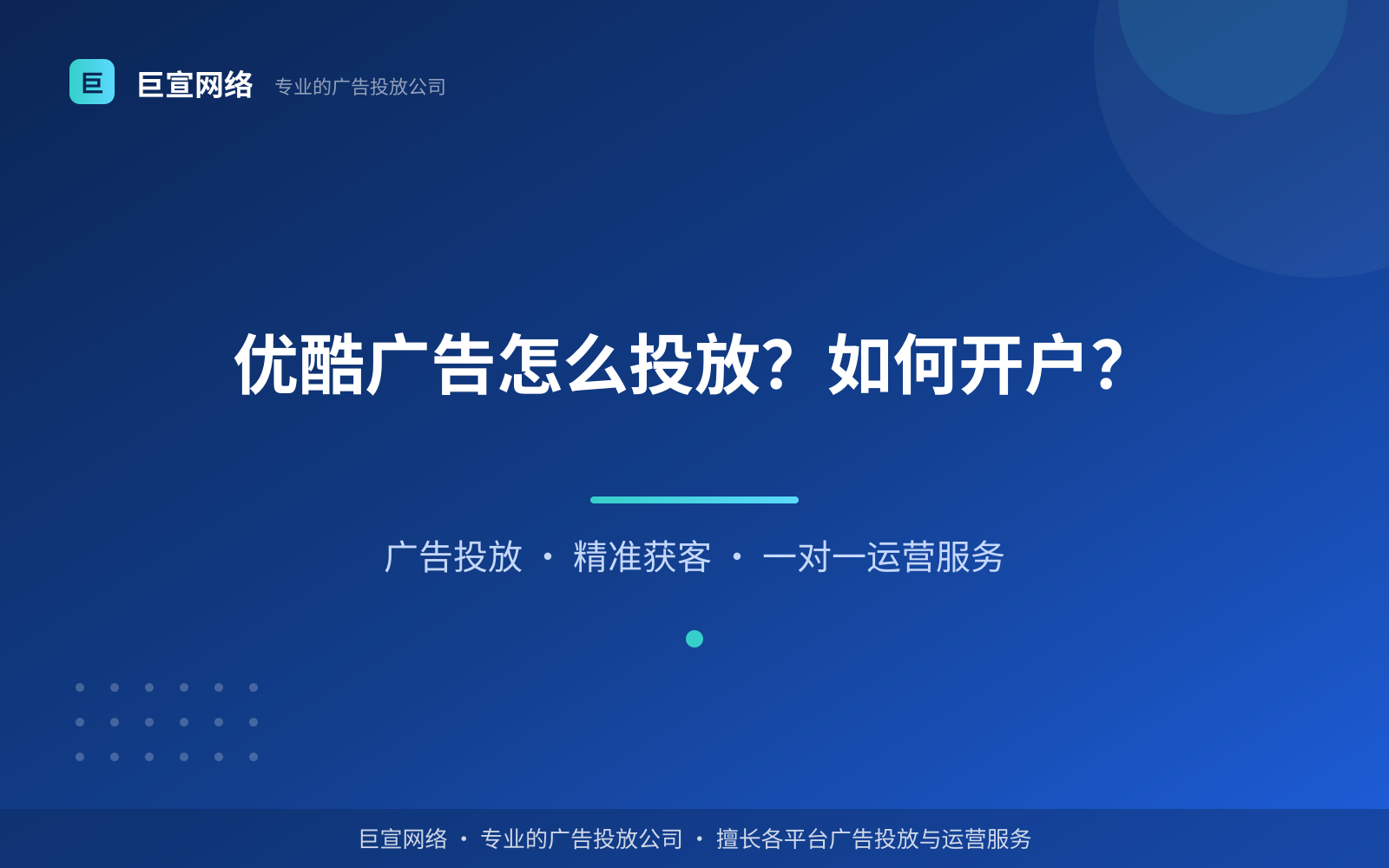 巨

巨宣网络 专业的广告投放公司

优酷广告怎么投放？如何开户？

广告投放 · 精准获客 · 一对一运营服务

巨宣网络 · 专业的广告投放公司 · 擅长各平台广告投放与运营服务